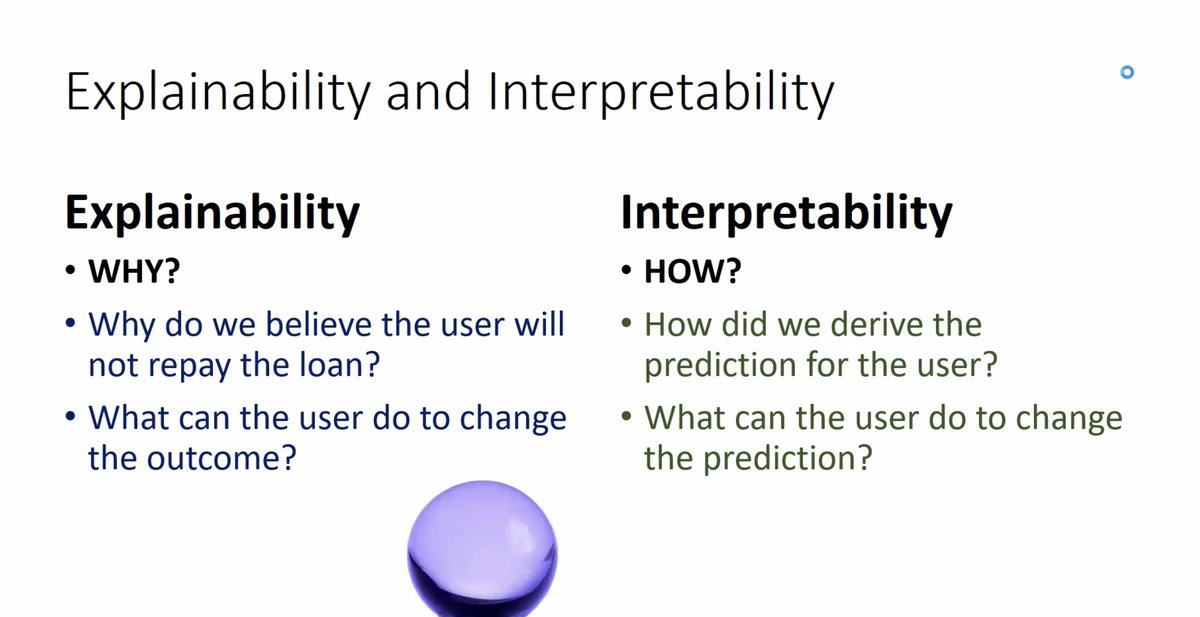 Explainability and Interpretability

Explainability

• WHY?

• Why do we believe the user will not repay the loan?

• What can the user do to change the outcome?

Interpretability

• HOW?

• How did we derive the prediction for the user?

• What can the user do to change the prediction?